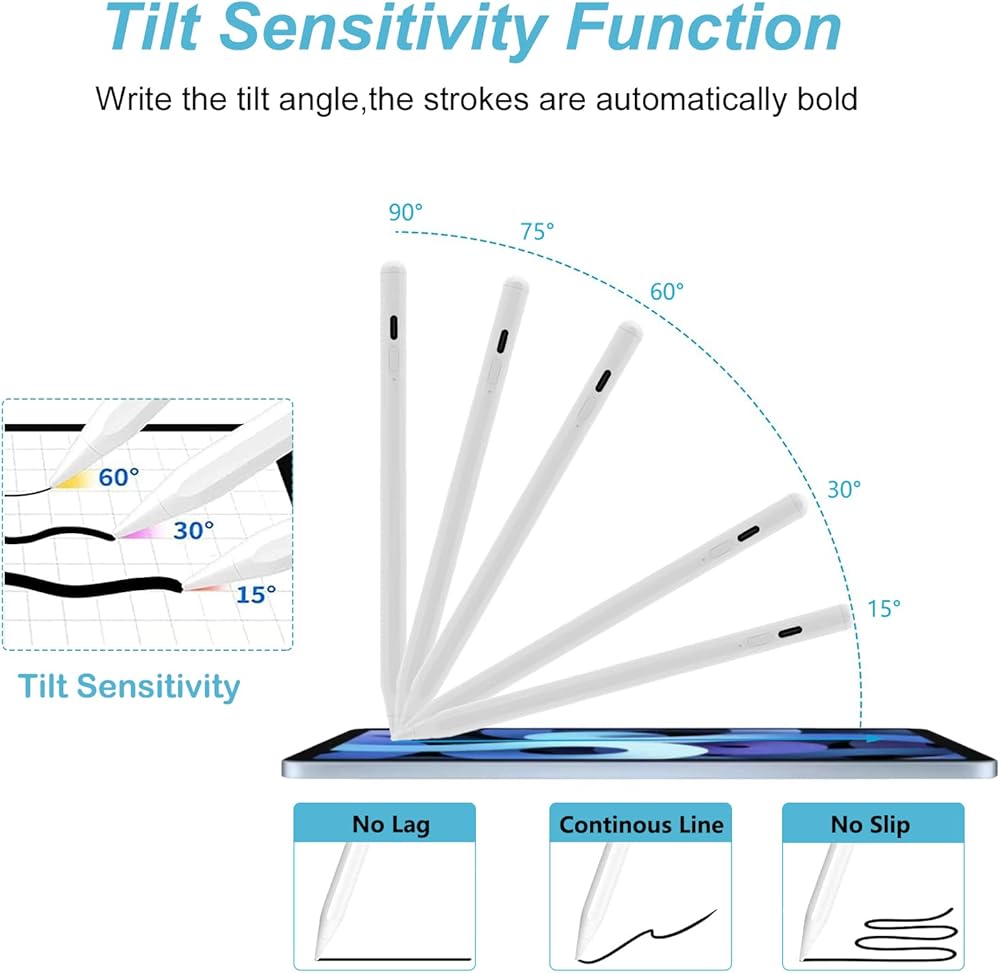 Tilt Sensitivity Function

Write the tilt angle,the strokes are automatically bold

90°
75°
60°
30°
15°

60°
30°
15°

Tilt Sensitivity

No Lag

Continous Line

No Slip